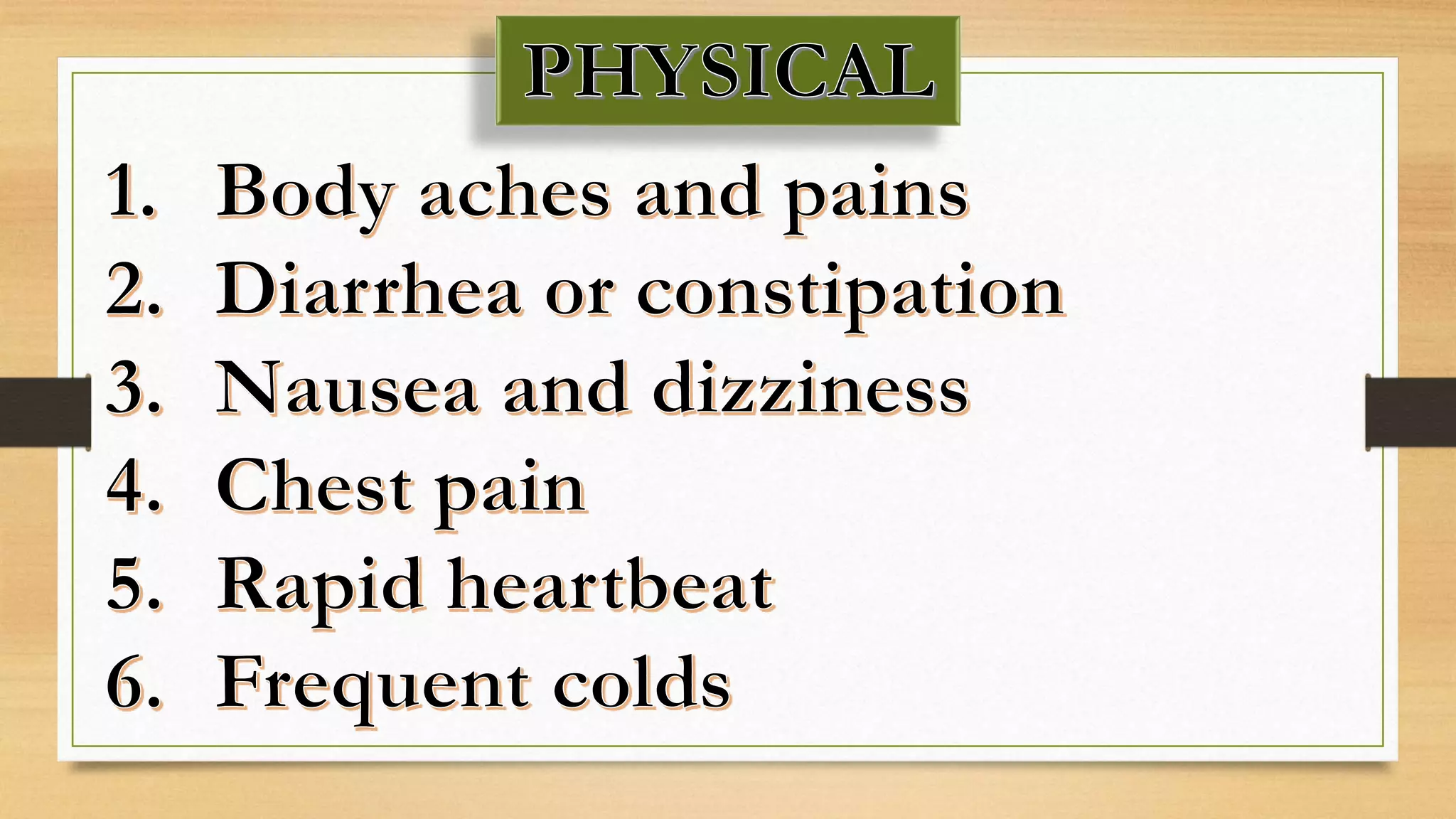 PHYSICAL

1. Body aches and pains
2. Diarrhea or constipation
3. Nausea and dizziness
4. Chest pain
5. Rapid heartbeat
6. Frequent colds